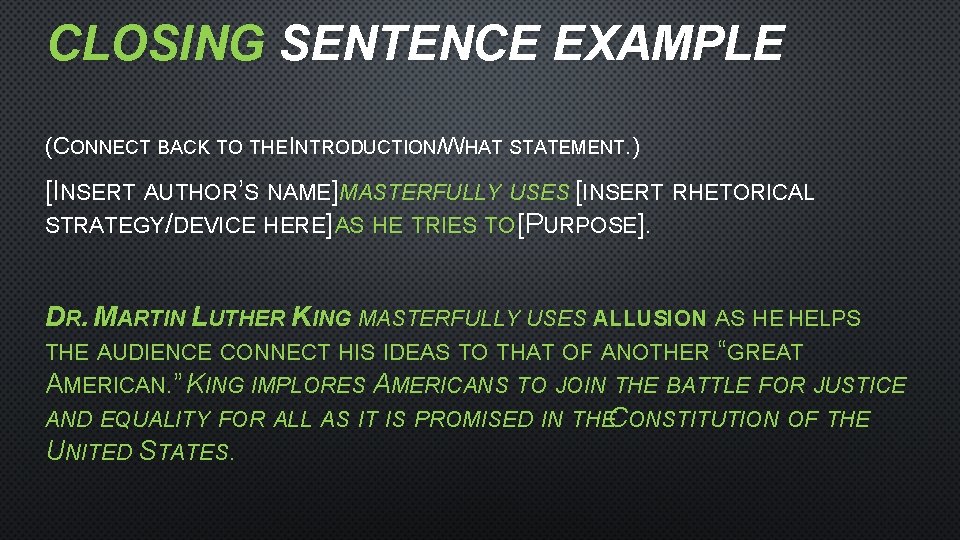 CLOSING SENTENCE EXAMPLE

(CONNECT BACK TO THE INTRODUCTION/WHAT STATEMENT.)

[INSERT AUTHOR'S NAME] MASTERFULLY USES [INSERT RHETORICAL STRATEGY/DEVICE HERE] AS HE TRIES TO [PURPOSE].

DR. MARTIN LUTHER KING MASTERFULLY USES ALLUSION AS HE HELPS THE AUDIENCE CONNECT HIS IDEAS TO THAT OF ANOTHER "GREAT AMERICAN." KING IMPLORES AMERICANS TO JOIN THE BATTLE FOR JUSTICE AND EQUALITY FOR ALL AS IT IS PROMISED IN THE CONSTITUTION OF THE UNITED STATES.